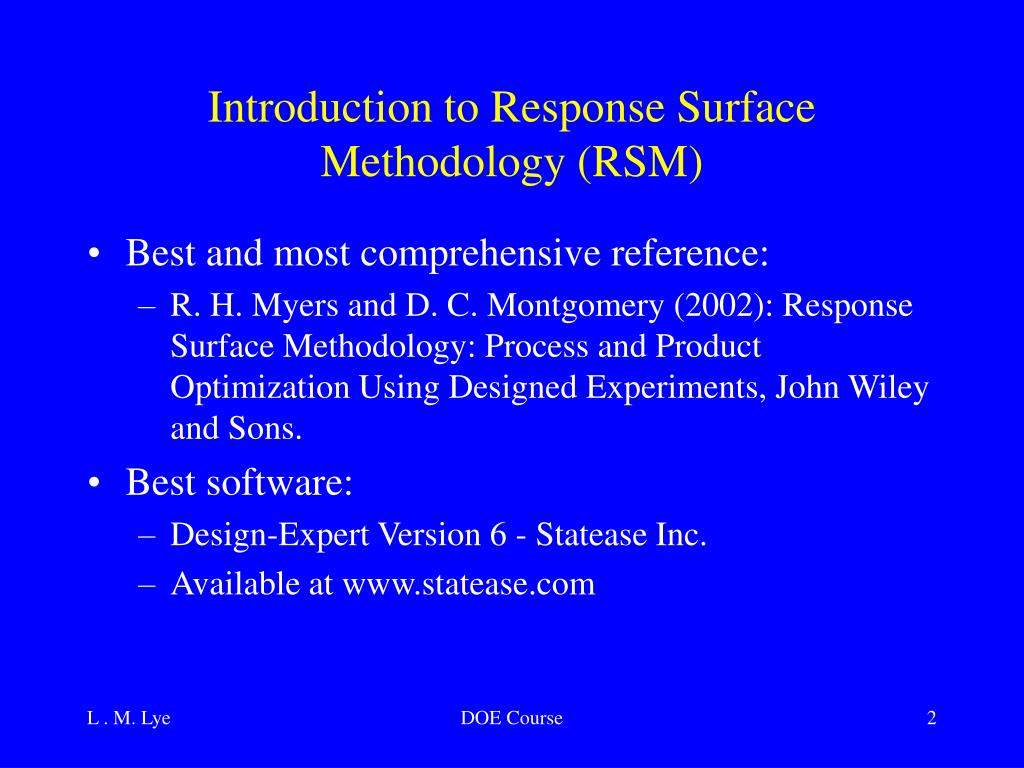 Introduction to Response Surface Methodology (RSM)

• Best and most comprehensive reference:
– R. H. Myers and D. C. Montgomery (2002): Response Surface Methodology: Process and Product Optimization Using Designed Experiments, John Wiley and Sons.
• Best software:
– Design-Expert Version 6 - Statease Inc.
– Available at www.statease.com

L . M. Lye
DOE Course
2